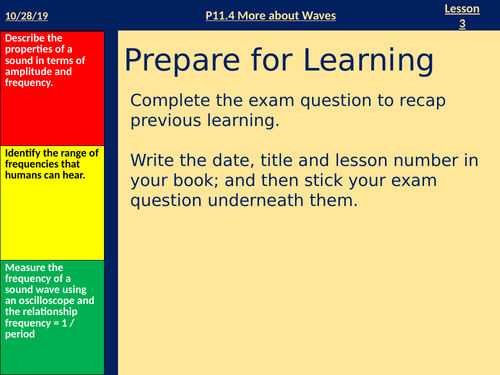 10/28/19

P11.4 More about Waves

Lesson 3

Describe the properties of a sound in terms of amplitude and frequency.

Identify the range of frequencies that humans can hear.

Measure the frequency of a sound wave using an oscilloscope and the relationship frequency = 1 / period

Prepare for Learning

Complete the exam question to recap previous learning.

Write the date, title and lesson number in your book; and then stick your exam question underneath them.